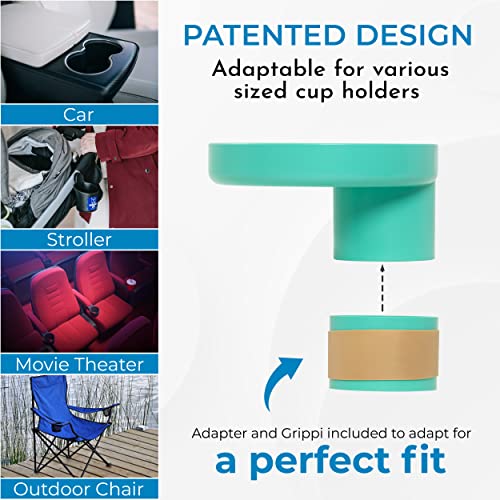 Car

Stroller

Movie Theater

Outdoor Chair

PATENTED DESIGN

Adaptable for various sized cup holders

Adapter and Grippi included to adapt for

a perfect fit